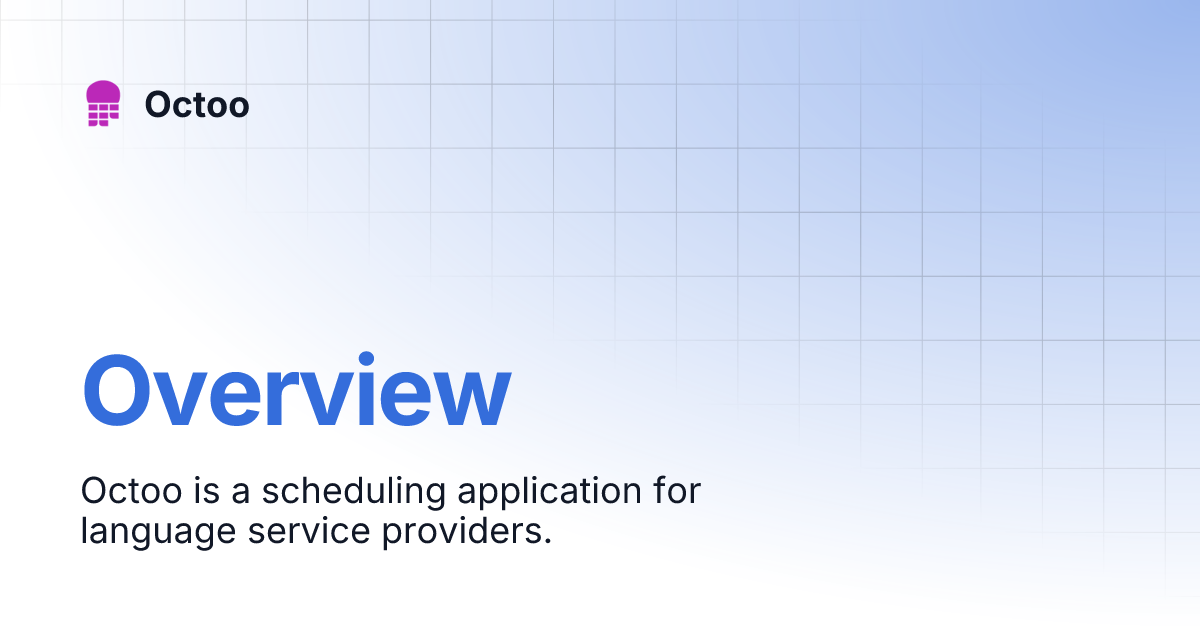 Octoo

Overview

Octoo is a scheduling application for language service providers.